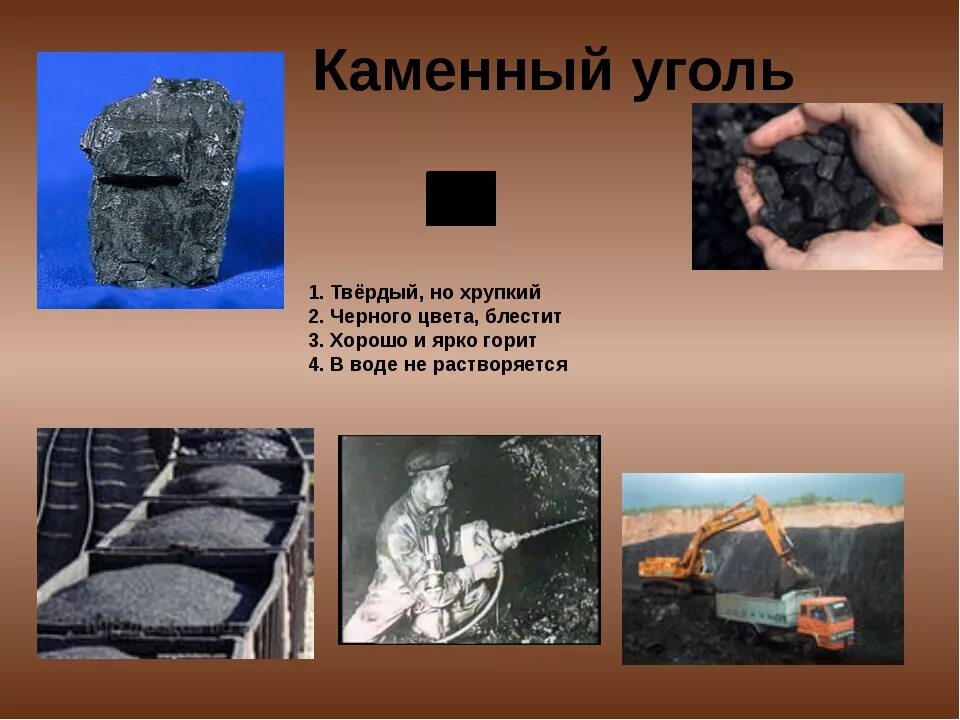 Каменный уголь

1. Твёрдый, но хрупкий
2. Черного цвета, блестит
3. Хорошо и ярко горит
4. В воде не растворяется